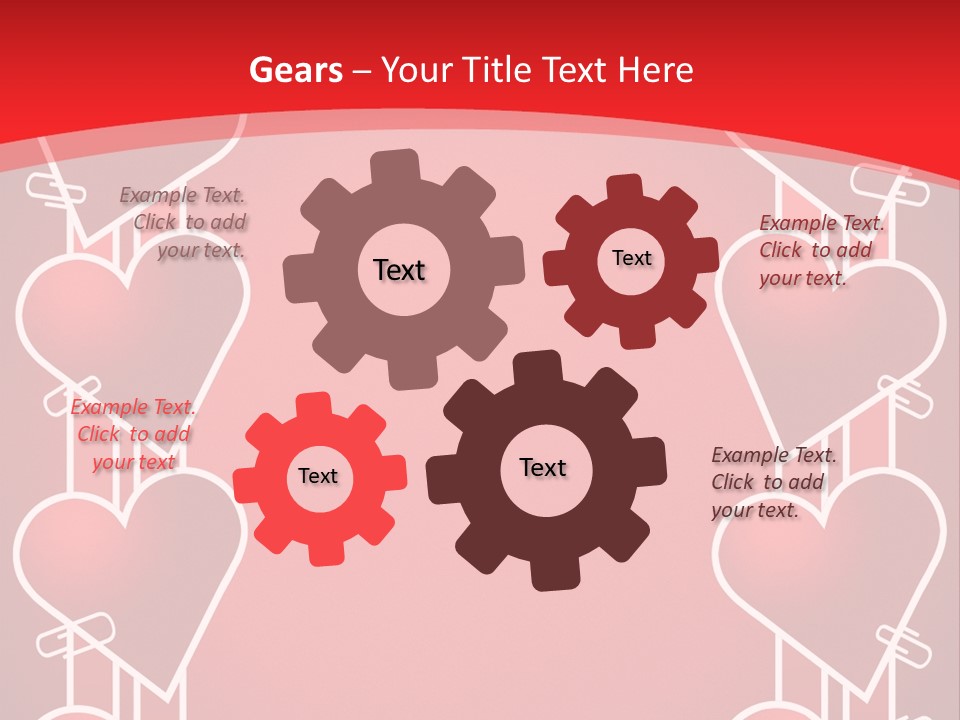 Gears – Your Title Text Here

Example Text. Click to add your text.

Text

Text

Example Text. Click to add your text.

Example Text. Click to add your text

Text

Text

Example Text. Click to add your text.